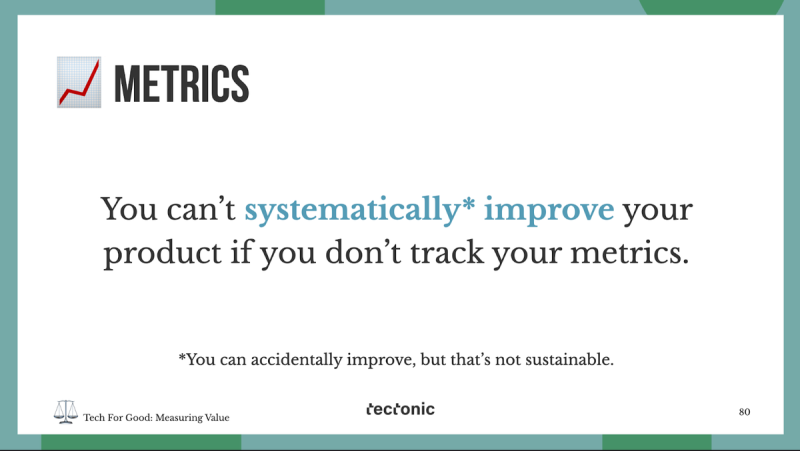 METRICS

You can't systematically* improve your product if you don't track your metrics.

*You can accidentally improve, but that's not sustainable.

Tech For Good: Measuring Value

tectonic

80